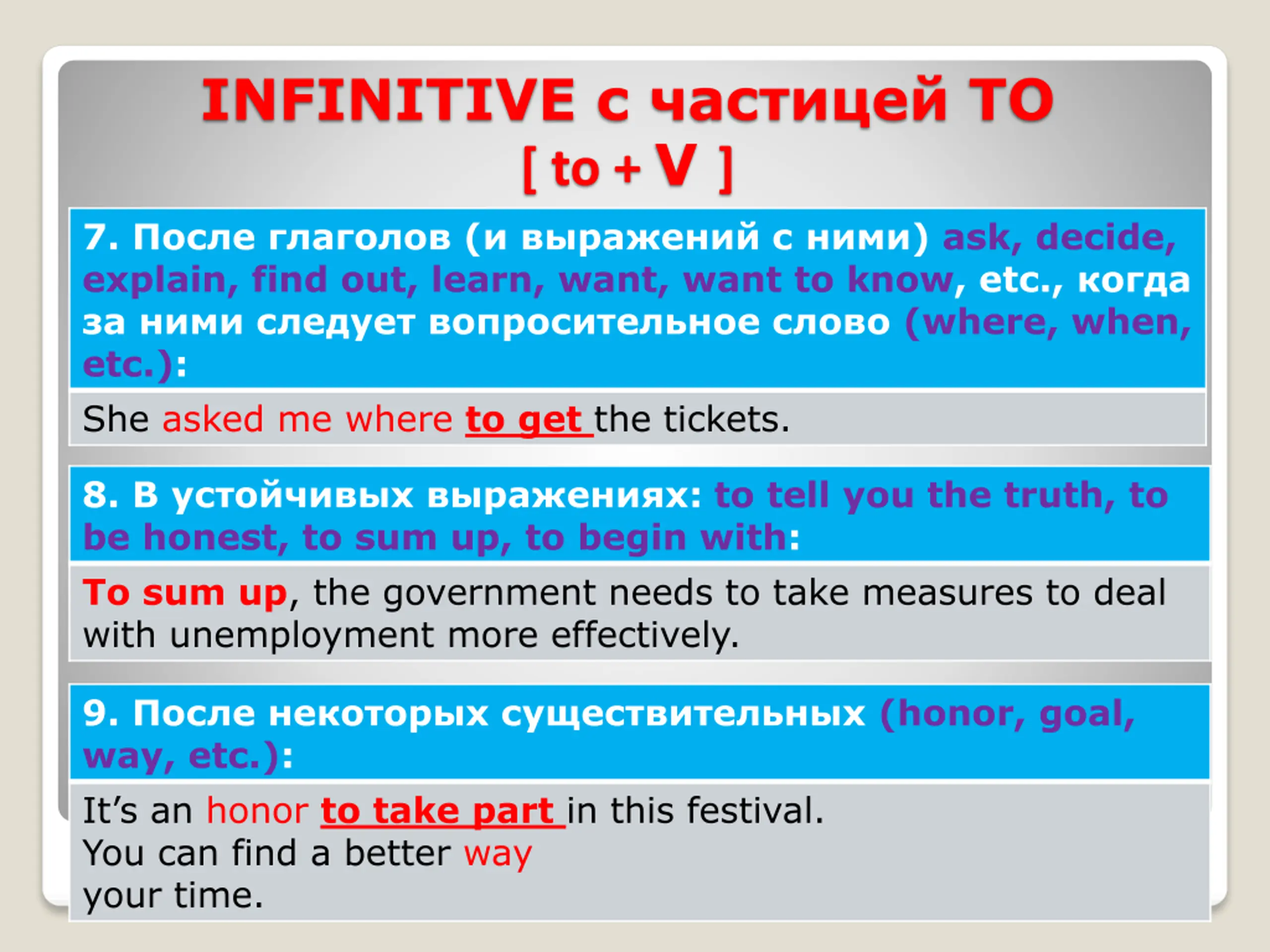 INFINITIVE с частицей TO
[ to + V ]

7. После глаголов (и выражений с ними) ask, decide, explain, find out, learn, want, want to know, etc., когда за ними следует вопросительное слово (where, when, etc.):

She asked me where to get the tickets.

8. В устойчивых выражениях: to tell you the truth, to be honest, to sum up, to begin with:

To sum up, the government needs to take measures to deal with unemployment more effectively.

9. После некоторых существительных (honor, goal, way, etc.):

It's an honor to take part in this festival.
You can find a better way
your time.